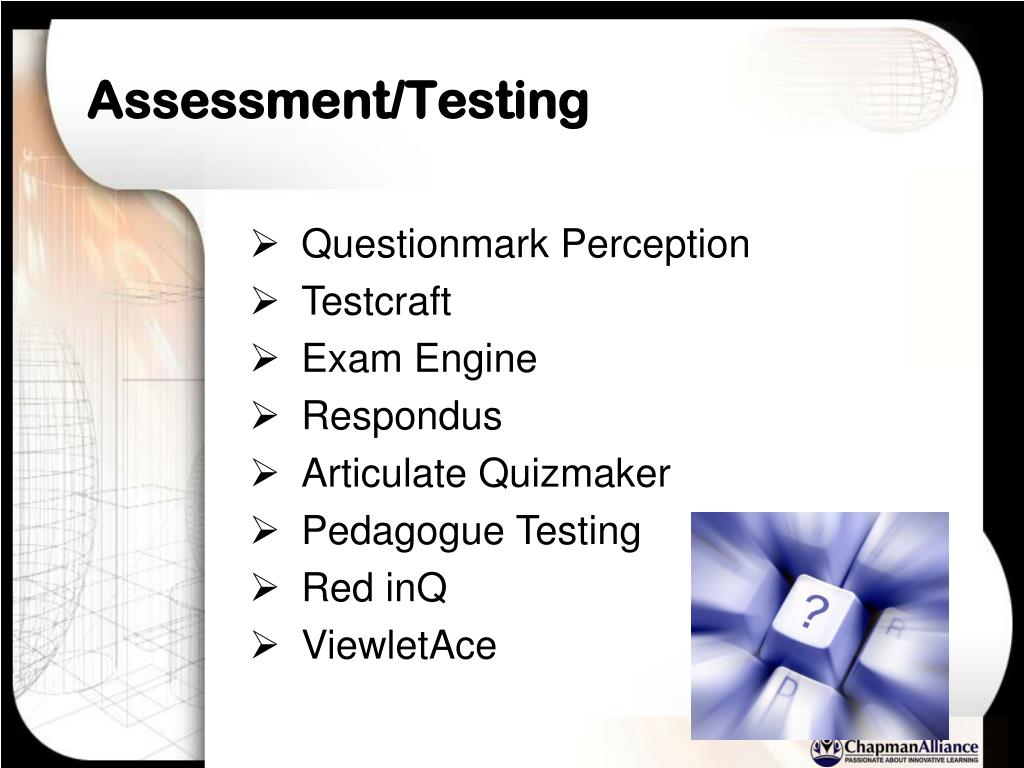 Assessment/Testing

➢ Questionmark Perception
➢ Testcraft
➢ Exam Engine
➢ Respondus
➢ Articulate Quizmaker
➢ Pedagogue Testing
➢ Red inQ
➢ ViewletAce

?

R

D

ChapmanAlliance
PASSIONATE ABOUT INNOVATIVE LEARNING